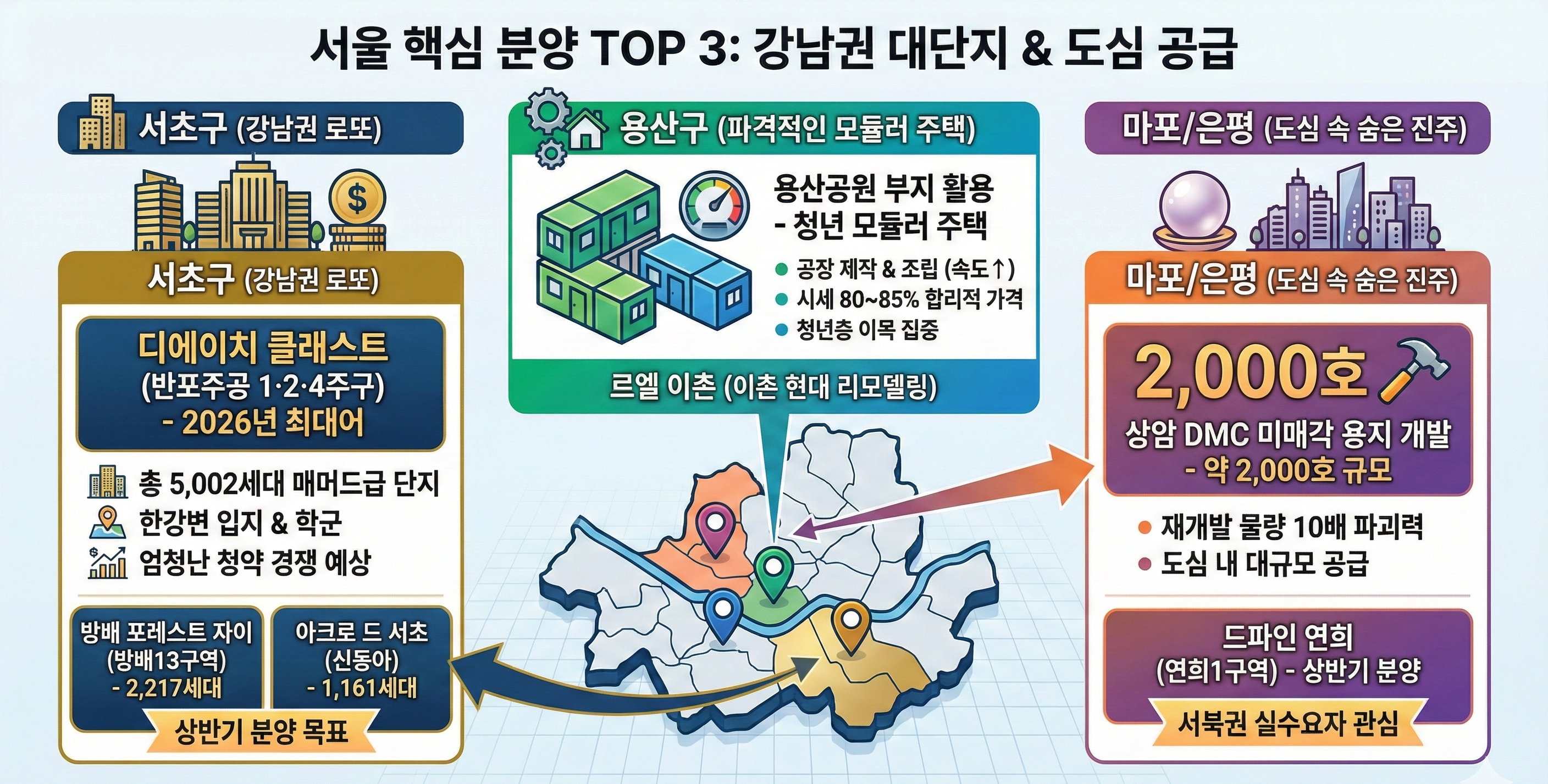 서울 핵심 분양 TOP 3: 강남권 대단지 & 도심 공급

서초구 (강남권 로또)

서초구 (강남권 로또)

디에이치 클래스트
(반포주공 1·2·4주구)
- 2026년 최대어

총 5,002세대 매머드급 단지
한강변 입지 & 학군
엄청난 청약 경쟁 예상

방배 포레스트 자이
(방배13구역)
- 2,217세대

아크로 드 서초
(신동아)
- 1,161세대

상반기 분양 목표

용산구 (파격적인 모듈러 주택)

용산공원 부지 활용
- 청년 모듈러 주택

공장 제작 & 조립 (속도↑)
시세 80~85% 합리적 가격
청년층 이목 집중

르엘 이촌 (이촌 현대 리모델링)

마포/은평 (도심 속 숨은 진주)

마포/은평 (도심 속 숨은 진주)

2,000호

상암 DMC 미매각 용지 개발
- 약 2,000호 규모

재개발 물량 10배 파괴력
도심 내 대규모 공급

드파인 연희
(연희1구역) - 상반기 분양

서북권 실수요자 관심